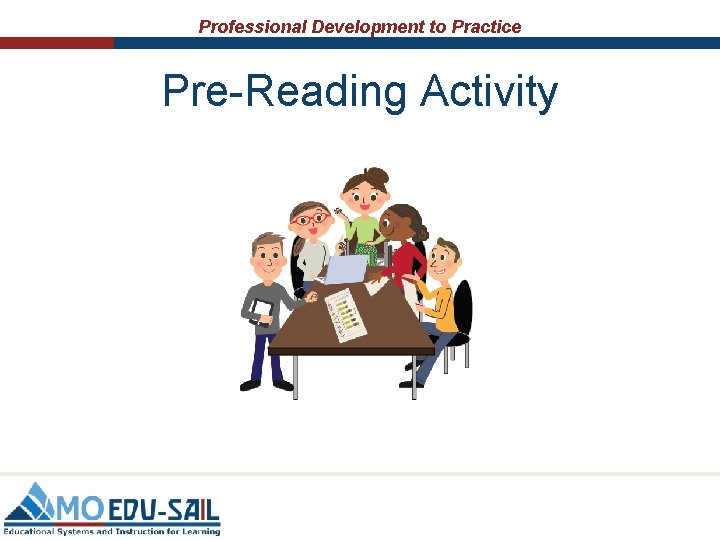 Professional Development to Practice

Pre-Reading Activity

MO EDU-SAIL
Educational Systems and Instruction for Learning